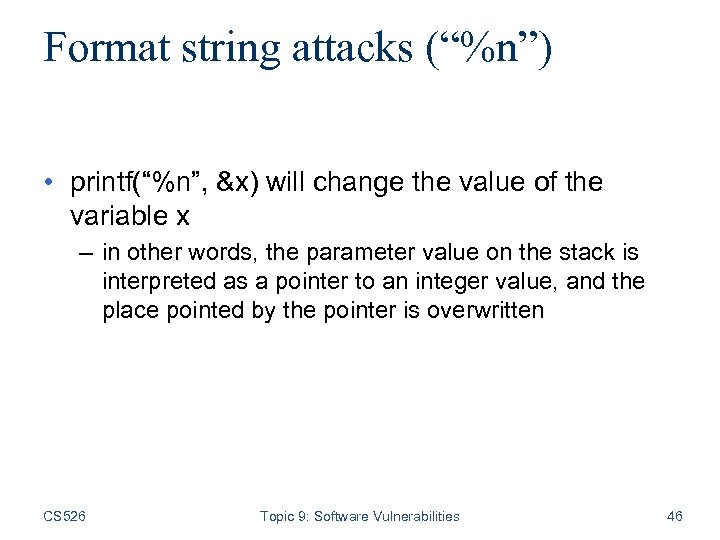 Format string attacks (“%n”)

• printf(“%n”, &x) will change the value of the variable x

– in other words, the parameter value on the stack is interpreted as a pointer to an integer value, and the place pointed by the pointer is overwritten

CS526

Topic 9: Software Vulnerabilities

46